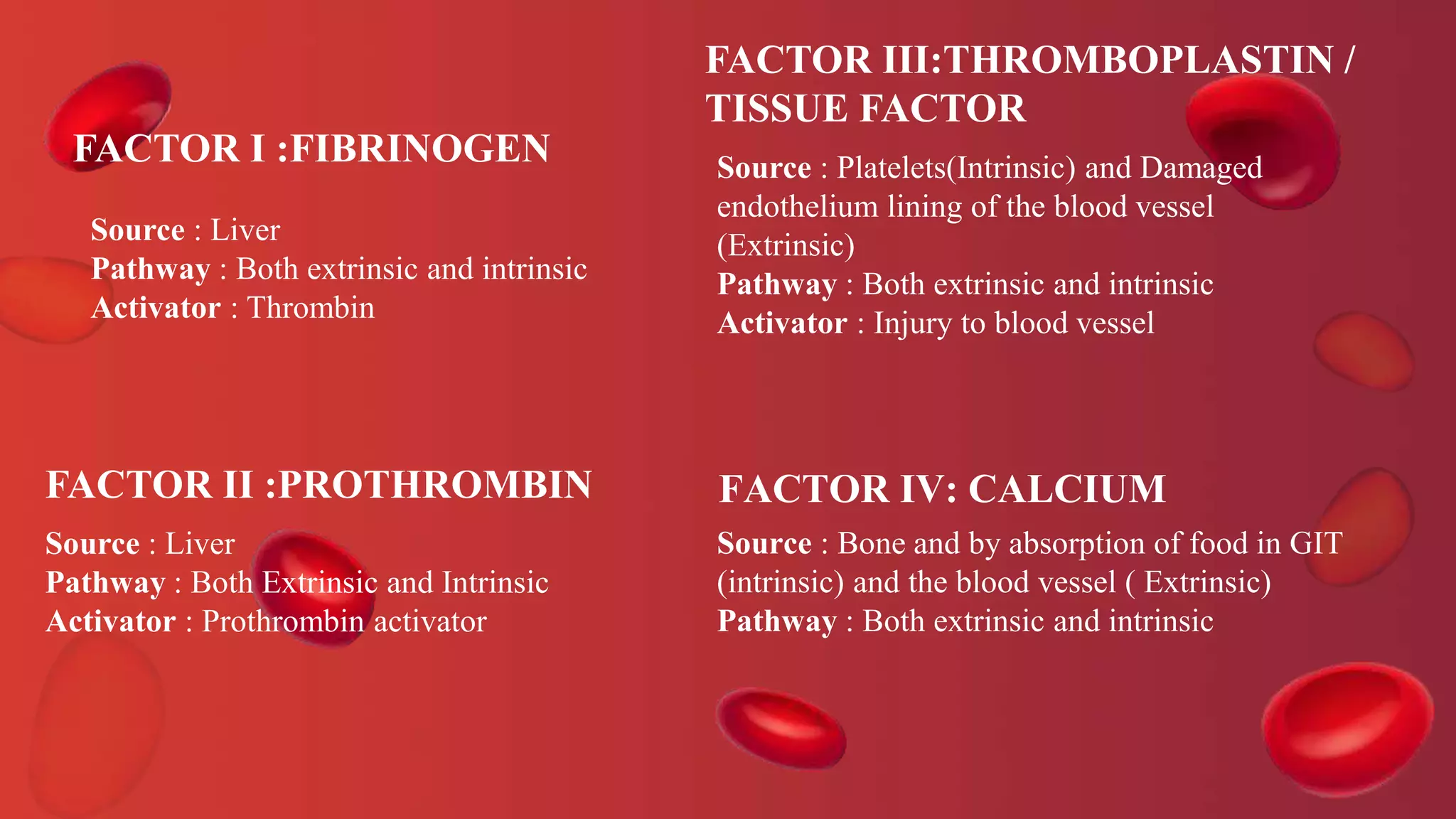 FACTOR I :FIBRINOGEN

Source : Liver
Pathway : Both extrinsic and intrinsic
Activator : Thrombin

FACTOR II :PROTHROMBIN

Source : Liver
Pathway : Both Extrinsic and Intrinsic
Activator : Prothrombin activator

FACTOR III:THROMBOPLASTIN / TISSUE FACTOR

Source : Platelets(Intrinsic) and Damaged endothelium lining of the blood vessel (Extrinsic)
Pathway : Both extrinsic and intrinsic
Activator : Injury to blood vessel

FACTOR IV: CALCIUM

Source : Bone and by absorption of food in GIT (intrinsic) and the blood vessel ( Extrinsic)
Pathway : Both extrinsic and intrinsic